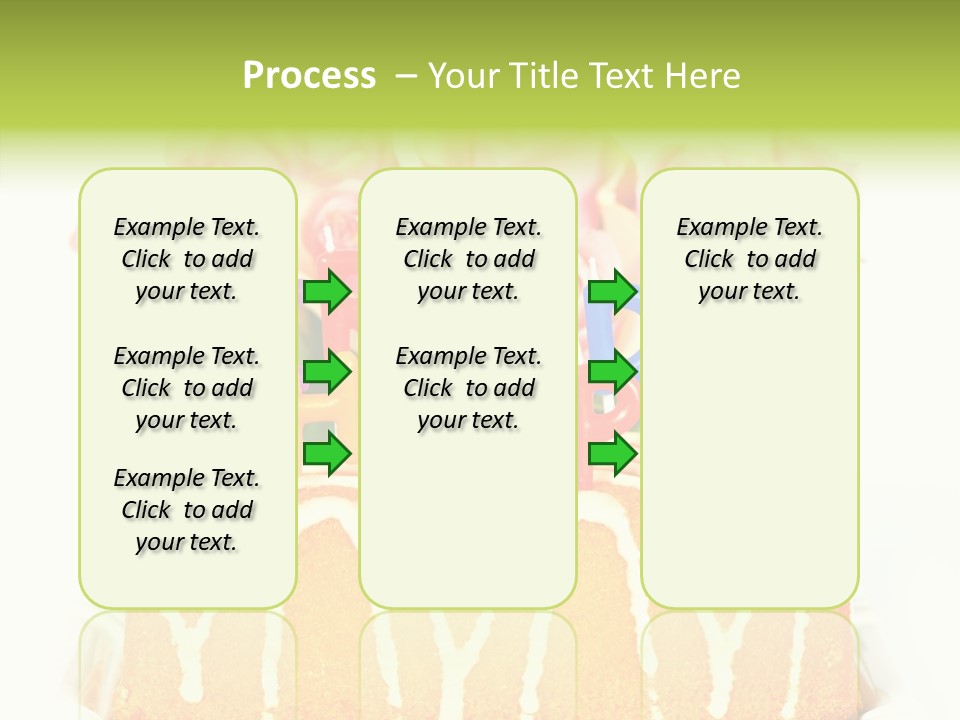 Process – Your Title Text Here

Example Text. Click to add your text.

Example Text. Click to add your text.

Example Text. Click to add your text.

Example Text. Click to add your text.

Example Text. Click to add your text.

Example Text. Click to add your text.